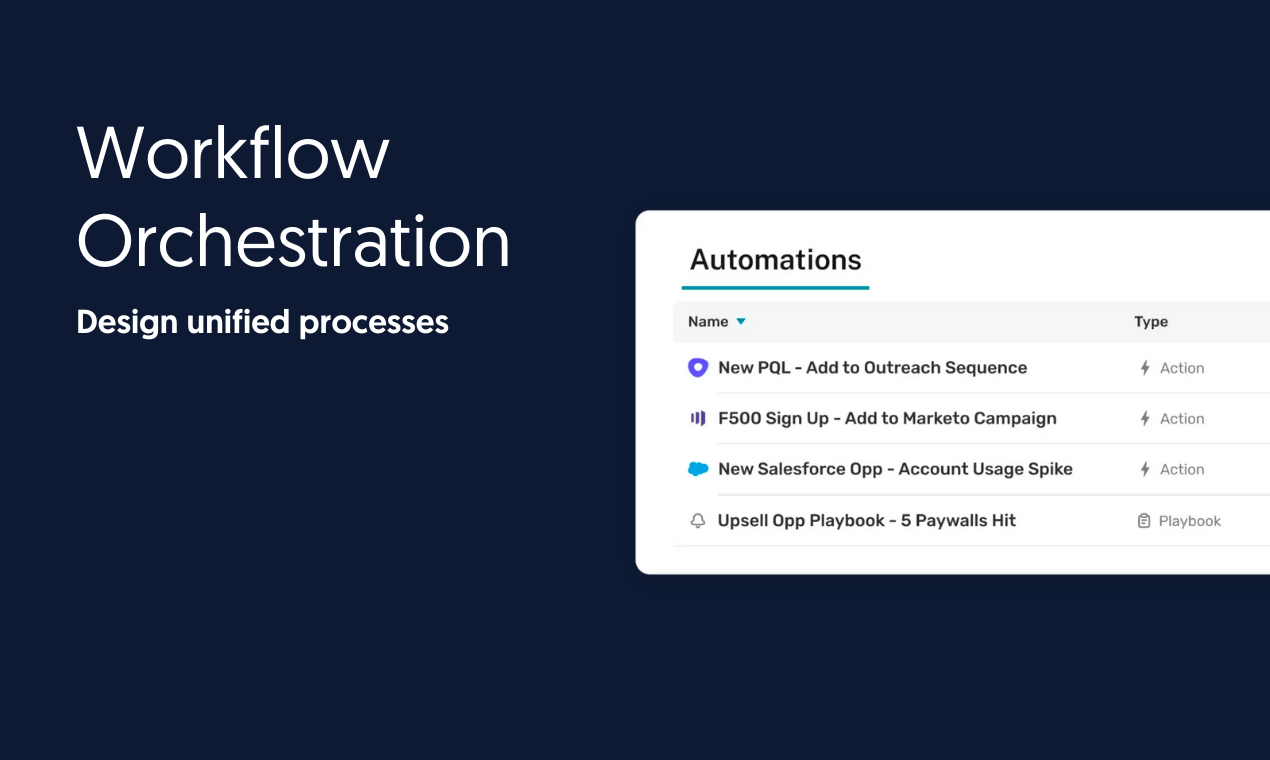 Workflow Orchestration

Design unified processes

Automations

| Name | Type |
|---|---|
| New PQL - Add to Outreach Sequence | Action |
| F500 Sign Up - Add to Marketo Campaign | Action |
| New Salesforce Opp - Account Usage Spike | Action |
| Upsell Opp Playbook - 5 Paywalls Hit | Playbook |